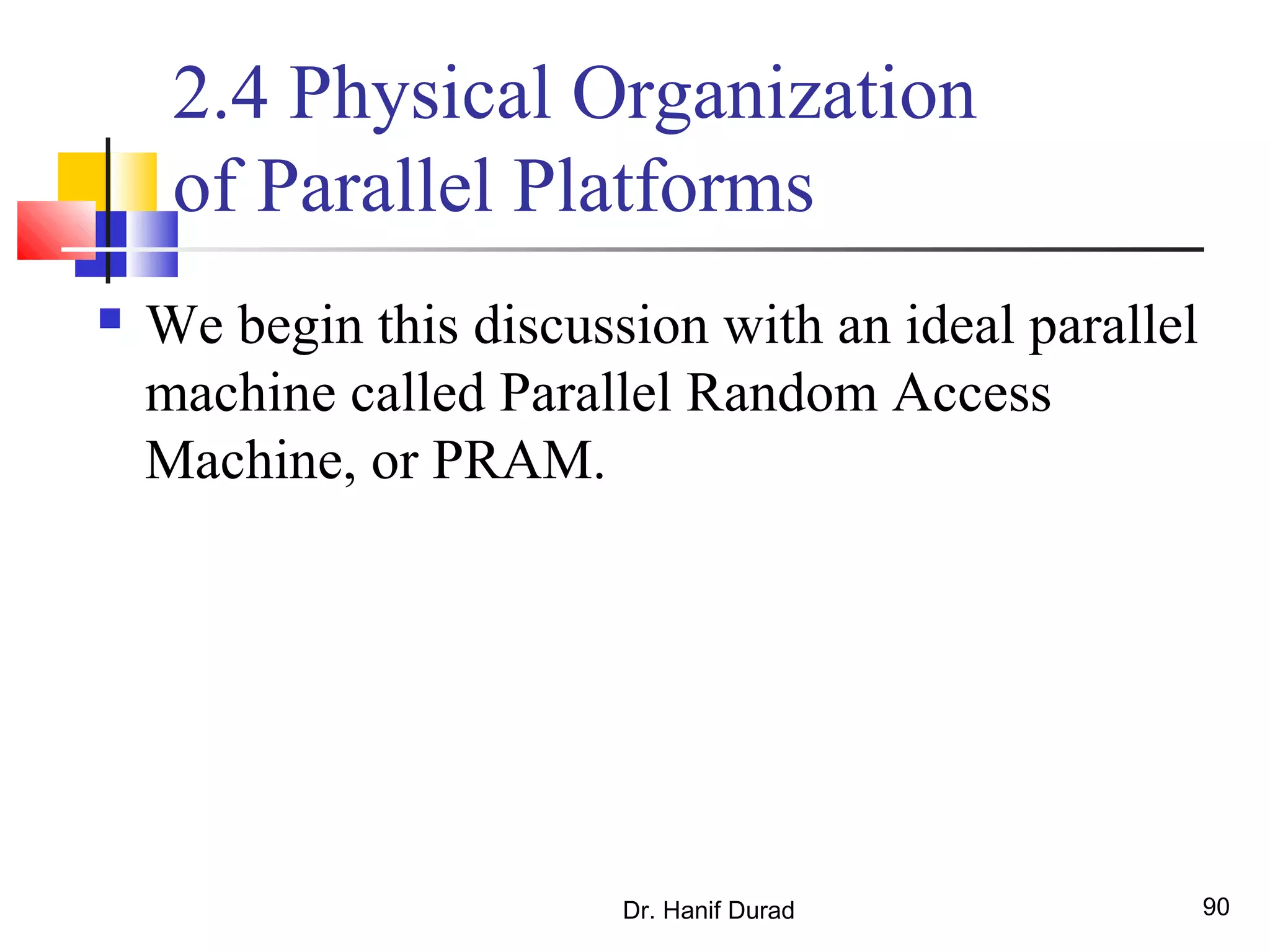 2.4 Physical Organization of Parallel Platforms

We begin this discussion with an ideal parallel machine called Parallel Random Access Machine, or PRAM.

Dr. Hanif Durad

90